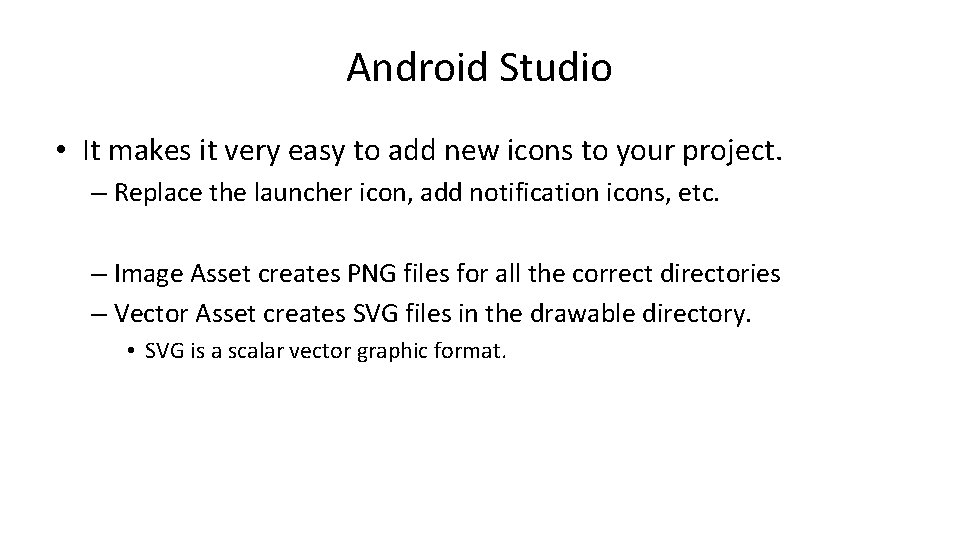 Android Studio

• It makes it very easy to add new icons to your project.

– Replace the launcher icon, add notification icons, etc.

– Image Asset creates PNG files for all the correct directories

– Vector Asset creates SVG files in the drawable directory.

• SVG is a scalar vector graphic format.